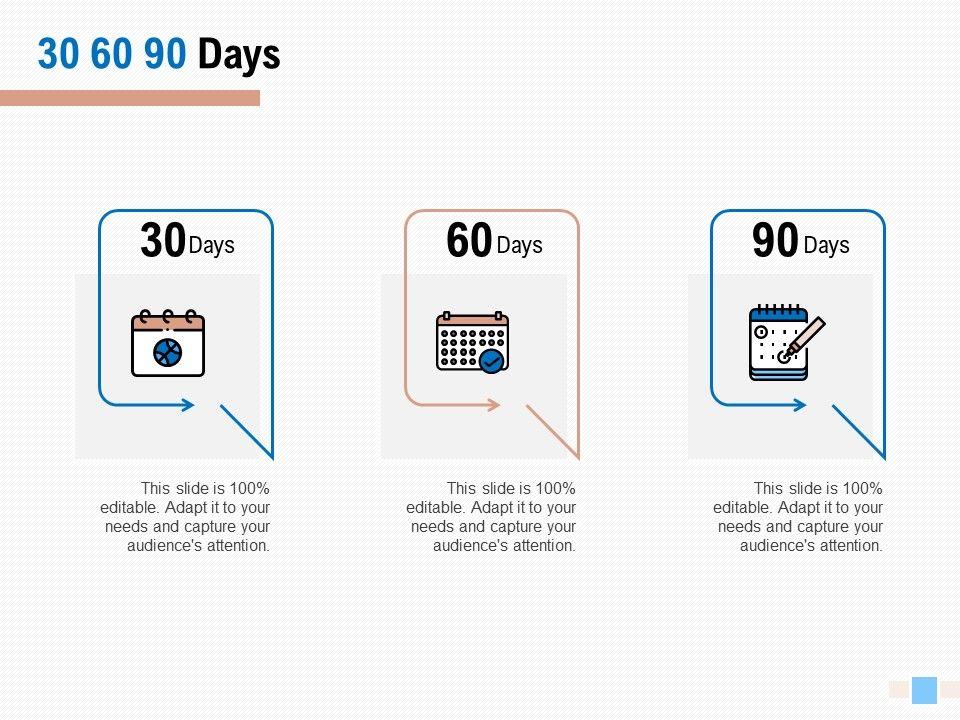 30 60 90 Days

30 Days

This slide is 100% editable. Adapt it to your needs and capture your audience's attention.

60 Days

This slide is 100% editable. Adapt it to your needs and capture your audience's attention.

90 Days

This slide is 100% editable. Adapt it to your needs and capture your audience's attention.